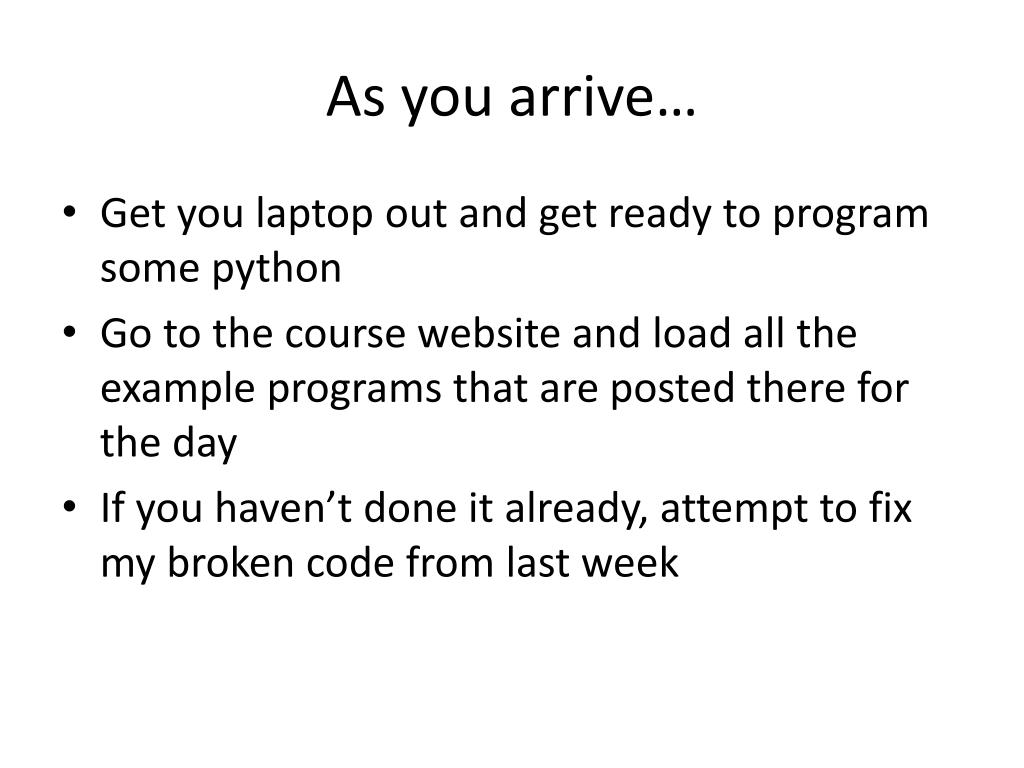 As you arrive…

• Get you laptop out and get ready to program some python
• Go to the course website and load all the example programs that are posted there for the day
• If you haven’t done it already, attempt to fix my broken code from last week